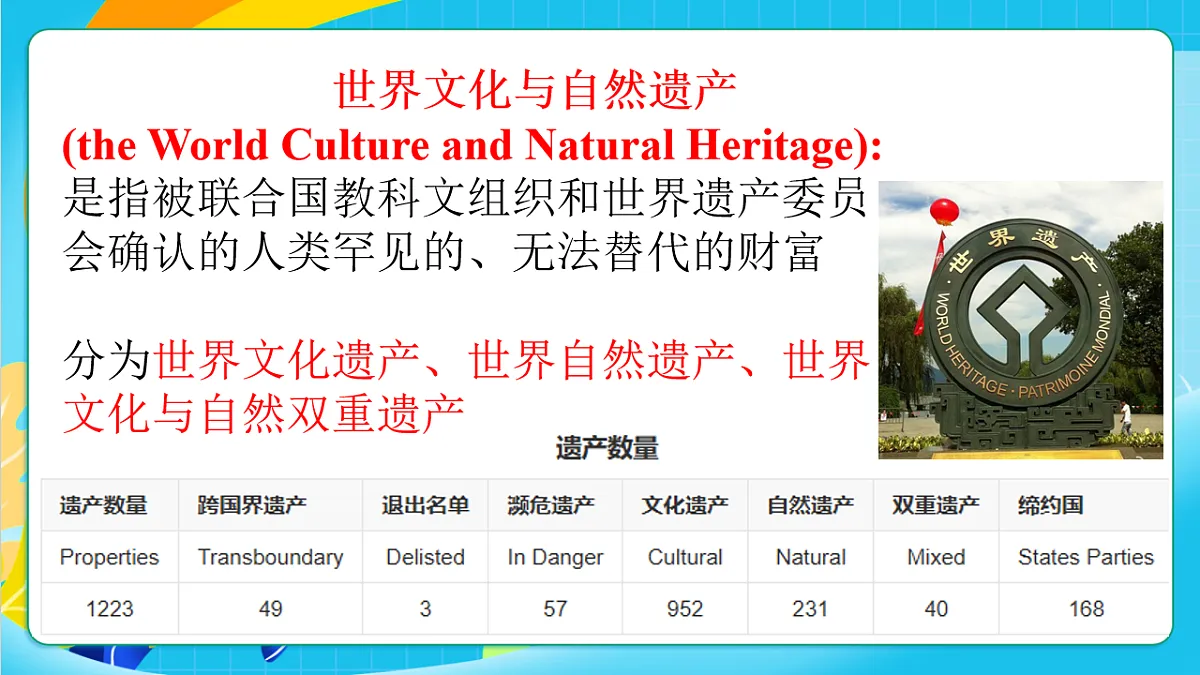 世界文化与自然遗产
(the World Culture and Natural Heritage):
是指被联合国教科文组织和世界遗产委员会确认的人类罕见的、无法替代的财富

分为世界文化遗产、世界自然遗产、世界文化与自然双重遗产

世界遗产
WORLD HERITAGE · PATRIMOINE MONDIAL

遗产数量

| 遗产数量 | 跨国界遗产 | 退出名单 | 濒危遗产 | 文化遗产 | 自然遗产 | 双重遗产 | 缔约国 |
|---|---|---|---|---|---|---|---|
| Properties | Transboundary | Delisted | In Danger | Cultural | Natural | Mixed | States Parties |
| 1223 | 49 | 3 | 57 | 952 | 231 | 40 | 168 |